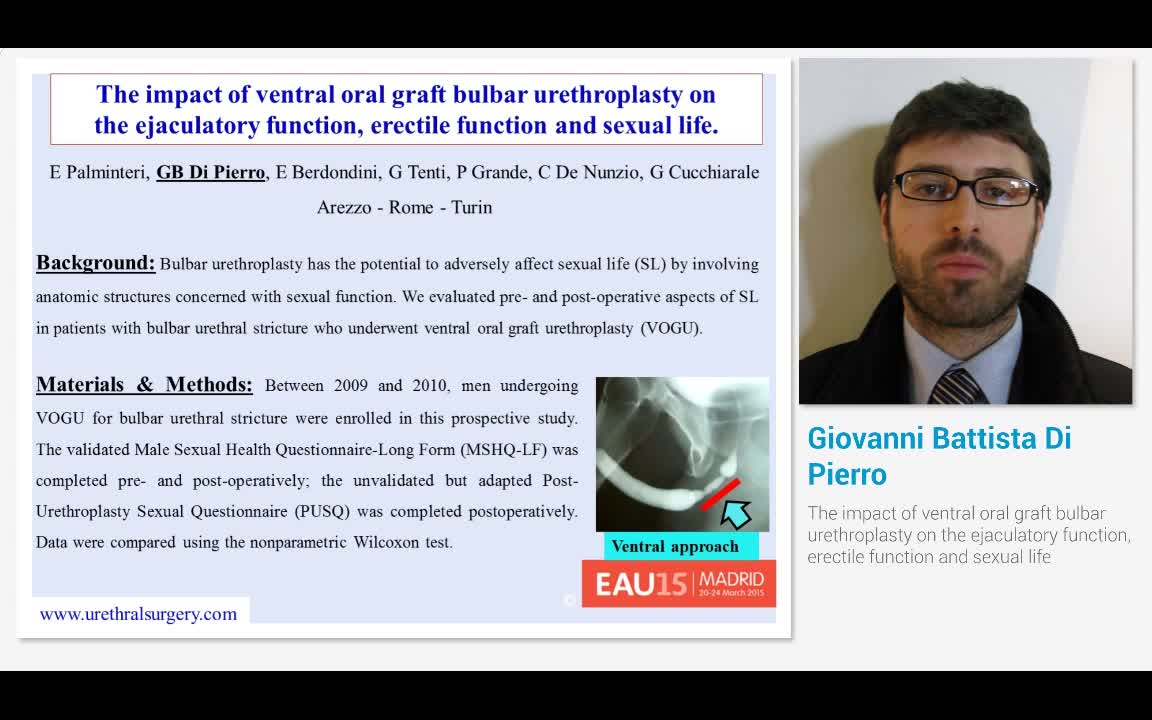 The impact of ventral oral graft bulbar urethroplasty on the ejaculatory function, erectile function and sexual life.

E Palminteri, GB Di Pierro, E Berdondini, G Tenti, P Grande, C De Nunzio, G Cucchiarale

Arezzo - Rome - Turin

Background: Bulbar urethroplasty has the potential to adversely affect sexual life (SL) by involving anatomic structures concerned with sexual function. We evaluated pre- and post-operative aspects of SL in patients with bulbar urethral stricture who underwent ventral oral graft urethroplasty (VOGU).

Materials & Methods: Between 2009 and 2010, men undergoing VOGU for bulbar urethral stricture were enrolled in this prospective study. The validated Male Sexual Health Questionnaire-Long Form (MSHQ-LF) was completed pre- and post-operatively; the unvalidated but adapted Post-Urethroplasty Sexual Questionnaire (PUSQ) was completed postoperatively. Data were compared using the nonparametric Wilcoxon test.

Ventral approach

EAU15 MADRID 20-24 March 2015

www.urethralsurgery.com

Giovanni Battista Di Pierro

The impact of ventral oral graft bulbar urethroplasty on the ejaculatory function, erectile function and sexual life